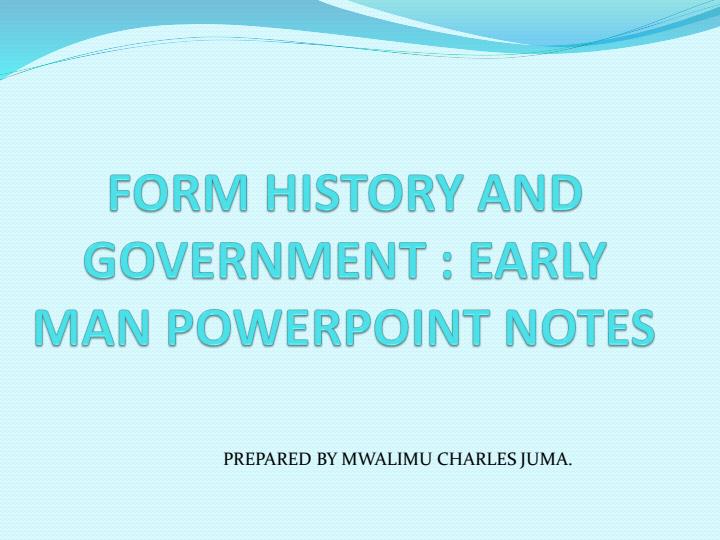 FORM HISTORY AND GOVERNMENT : EARLY MAN POWERPOINT NOTES

PREPARED BY MWALIMU CHARLES JUMA.